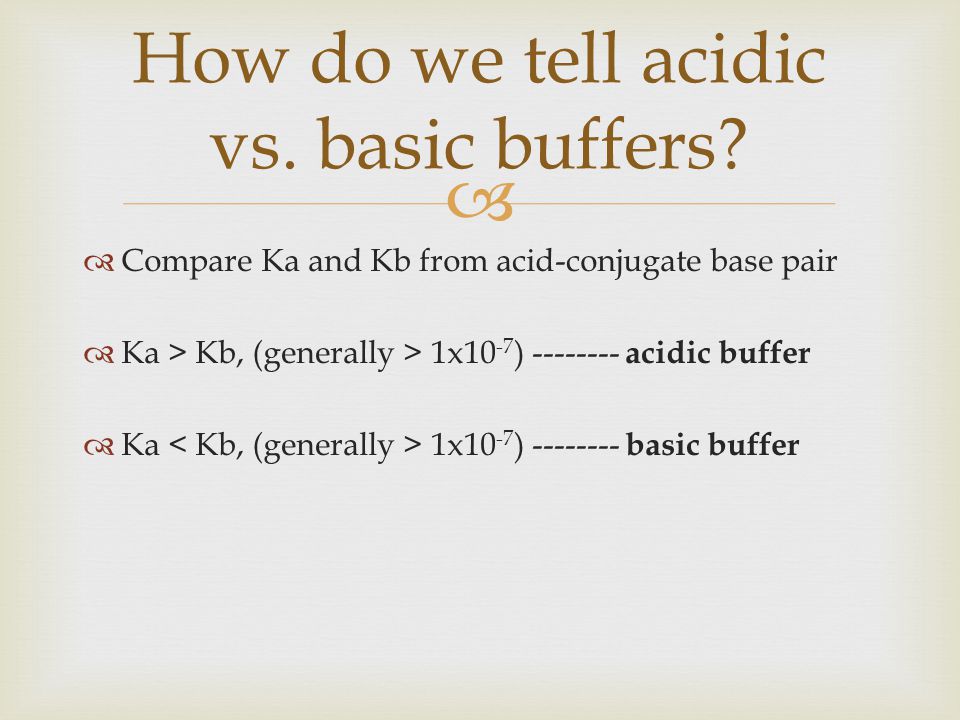 How do we tell acidic vs. basic buffers?

Compare Ka and Kb from acid-conjugate base pair

Ka > Kb, (generally > $1x10^{-7}$) -------- **acidic buffer**

Ka < Kb, (generally > $1x10^{-7}$) -------- **basic buffer**